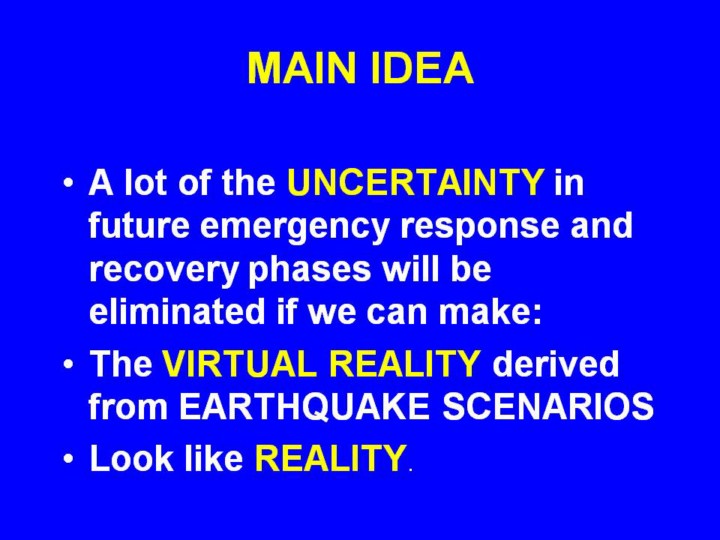 MAIN IDEA

• A lot of the UNCERTAINTY in future emergency response and recovery phases will be eliminated if we can make:

• The VIRTUAL REALITY derived from EARTHQUAKE SCENARIOS

• Look like REALITY.